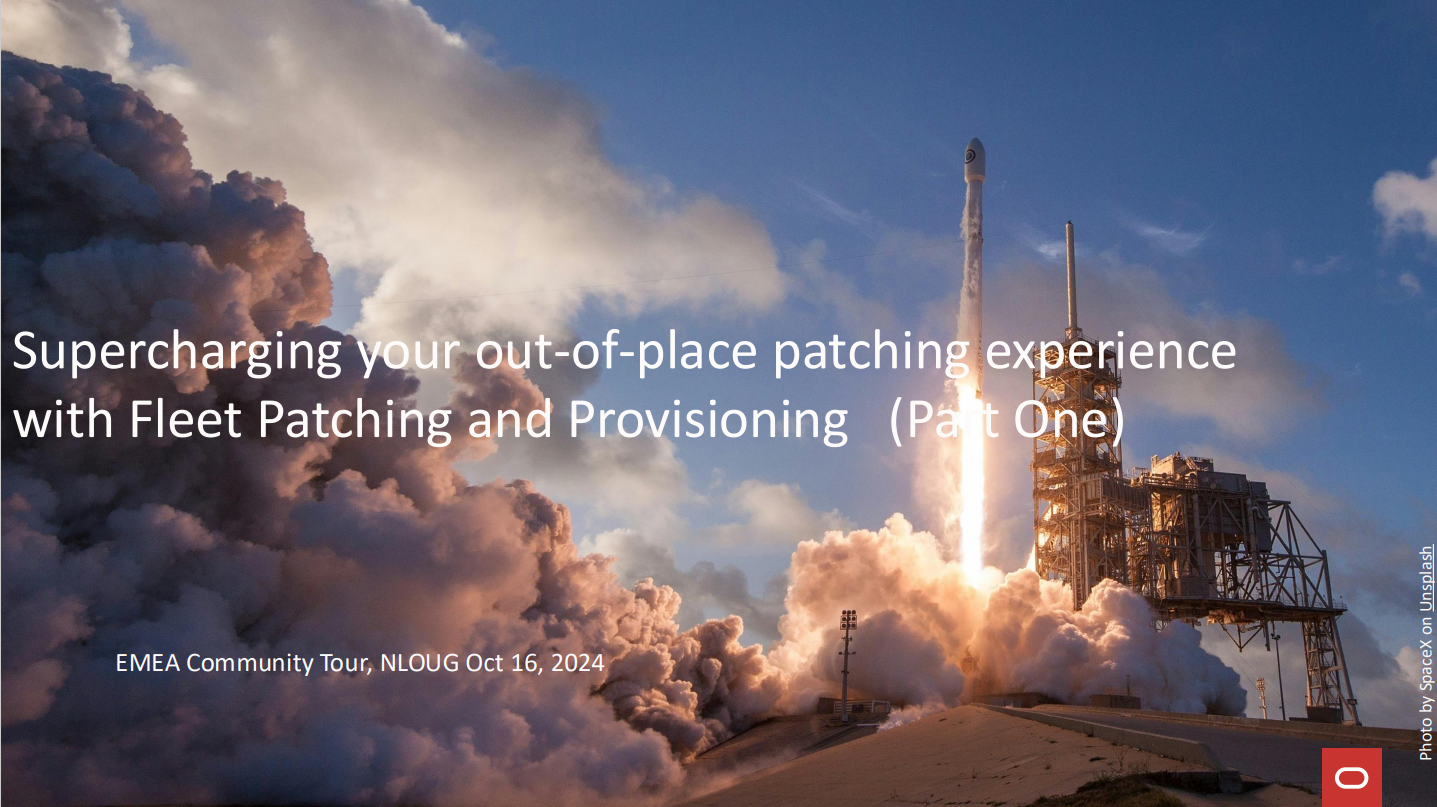 Supercharging your out-of-place patching experience with Fleet Patching and Provisioning (Part One)

EMEA Community Tour, NLOUG Oct 16, 2024

Photo by SpaceX on Unsplash